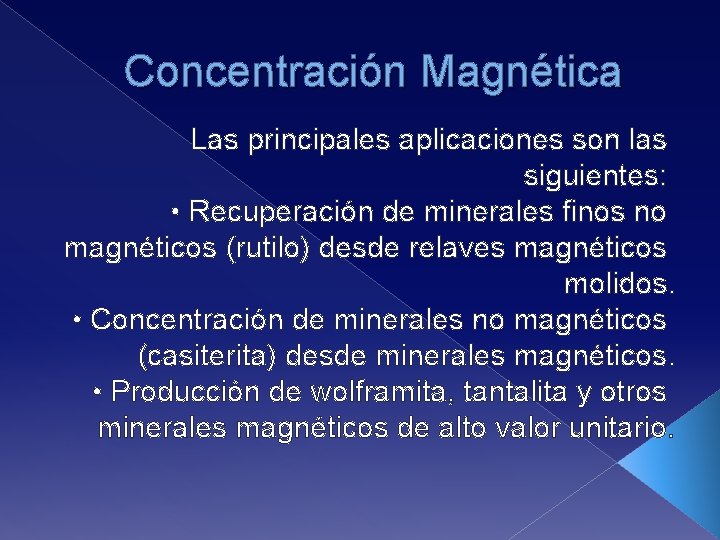 Concentración Magnética

Las principales aplicaciones son las siguientes:

• Recuperación de minerales finos no magnéticos (rutilo) desde relaves magnéticos molidos.

• Concentración de minerales no magnéticos (casiterita) desde minerales magnéticos.

• Producción de wolframita, tantalita y otros minerales magnéticos de alto valor unitario.